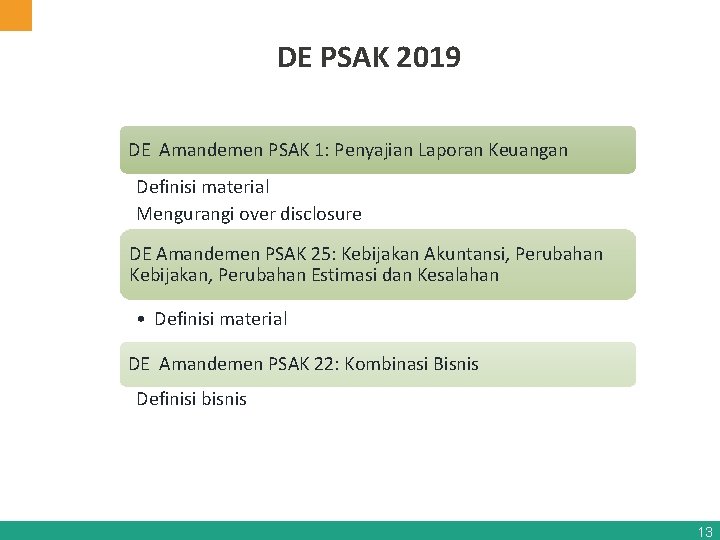 DE PSAK 2019

DE Amandemen PSAK 1: Penyajian Laporan Keuangan

Definisi material

Mengurangi over disclosure

DE Amandemen PSAK 25: Kebijakan Akuntansi, Perubahan Kebijakan, Perubahan Estimasi dan Kesalahan

• Definisi material

DE Amandemen PSAK 22: Kombinasi Bisnis

Definisi bisnis

13